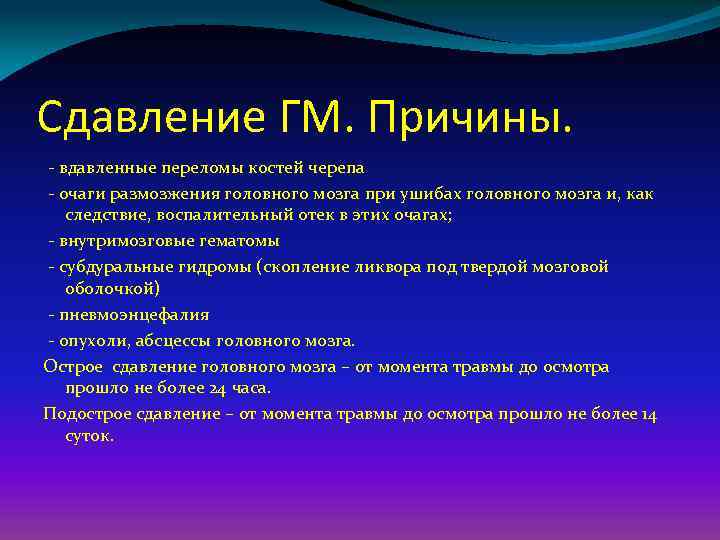 Сдавление ГМ. Причины.

- вдавленные переломы костей черепа

- очаги размозжения головного мозга при ушибах головного мозга и, как следствие, воспалительный отек в этих очагах;

- внутримозговые гематомы

- субдуральные гидромы (скопление ликвора под твердой мозговой оболочкой)

- пневмоэнцефалия

- опухоли, абсцессы головного мозга.

Острое сдавление головного мозга – от момента травмы до осмотра прошло не более 24 часа.

Подострое сдавление – от момента травмы до осмотра прошло не более 14 суток.